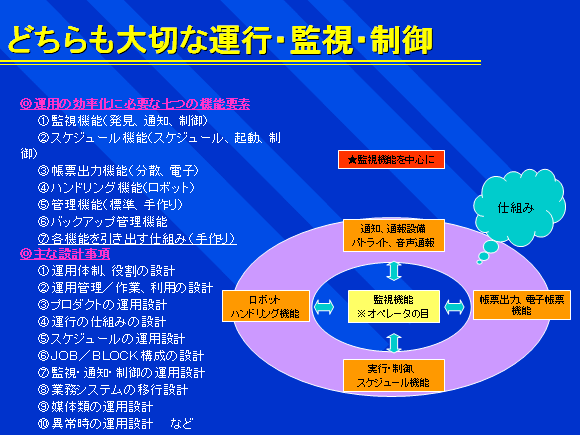 どちらも大切な運行・監視・制御

◎運用の効率化に必要な七つの機能要素
①監視機能(発見、通知、制御)
②スケジュール機能(スケジュール、起動、制御)
③帳票出力機能(分散、電子)
④ハンドリング機能(ロボット)
⑤管理機能(標準、手作り)
⑥バックアップ管理機能
⑦各機能を引き出す仕組み(手作り)
◎主な設計事項
①運用体制、役割の設計
②運用管理/作業、利用の設計
③プロダクトの運用設計
④運行の仕組みの設計
⑤スケジュールの運用設計
⑥JOB/BLOCK構成の設計
⑦監視・通知・制御の運用設計
⑧業務システムの移行設計
⑨媒体類の運用設計
⑩異常時の運用設計 など

★監視機能を中心に

仕組み

通知、通報設備
パトライト、音声通報

ロボット
ハンドリング機能

監視機能
※オペレータの目

帳票出力、電子帳票
機能

実行・制御、
スケジュール機能